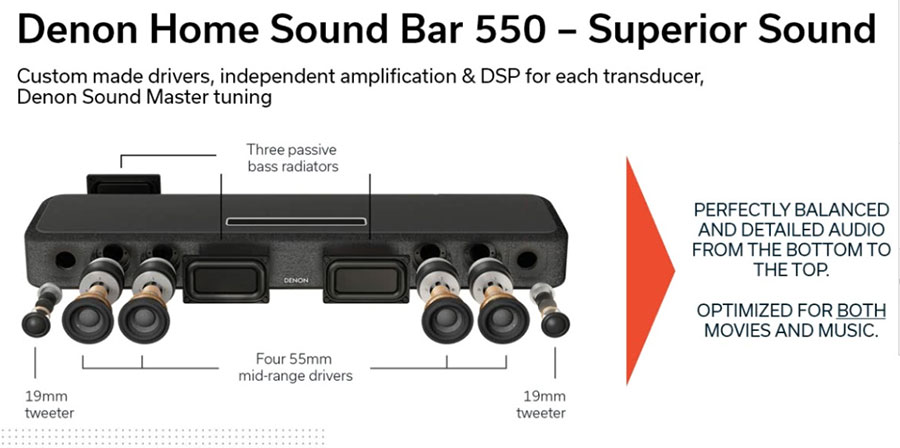 Denon Home Sound Bar 550 – Superior Sound

Custom made drivers, independent amplification & DSP for each transducer, Denon Sound Master tuning

Three passive bass radiators

DENON

Four 55mm mid-range drivers

19mm tweeter

19mm tweeter

PERFECTLY BALANCED AND DETAILED AUDIO FROM THE BOTTOM TO THE TOP.

OPTIMIZED FOR BOTH MOVIES AND MUSIC.